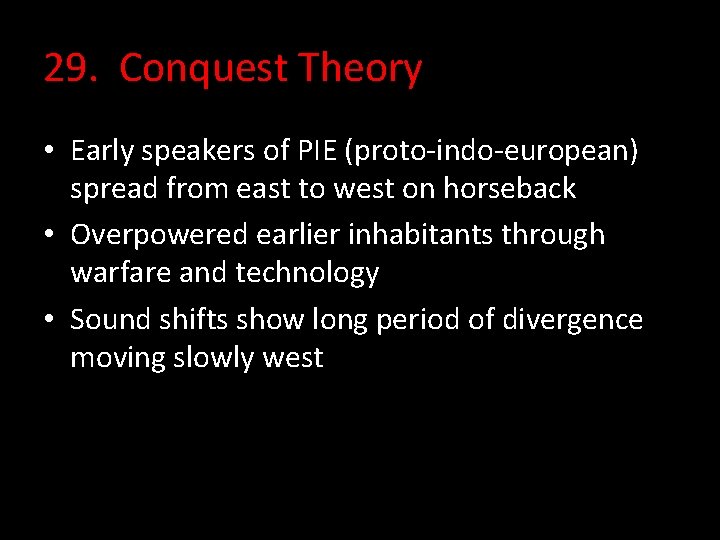 29. Conquest Theory

• Early speakers of PIE (proto-indo-european) spread from east to west on horseback
• Overpowered earlier inhabitants through warfare and technology
• Sound shifts show long period of divergence moving slowly west